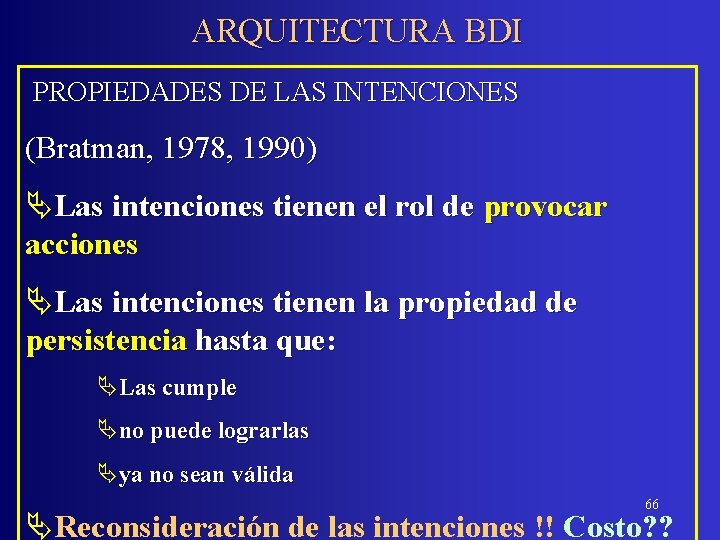 ARQUITECTURA BDI

PROPIEDADES DE LAS INTENCIONES

(Bratman, 1978, 1990)

Las intenciones tienen el rol de provocar acciones

Las intenciones tienen la propiedad de persistencia hasta que:

Las cumple

no puede lograrlas

ya no sean válida

66

Reconsideración de las intenciones !! Costo??